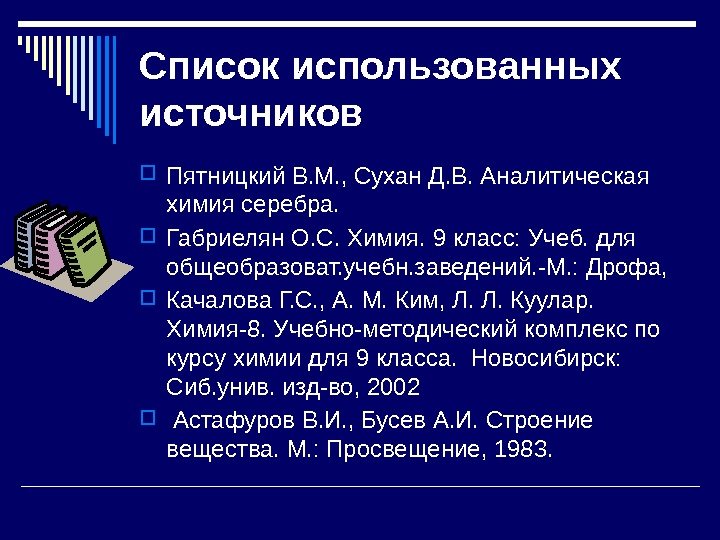 Список использованных источников

Пятницкий В.М., Сухан Д.В. Аналитическая химия серебра.

Габриелян О.С. Химия. 9 класс: Учеб. для общеобразоват.учебн.заведений.-М.: Дрофа,

Качалова Г.С., А. М. Ким, Л. Л. Куулар. Химия-8. Учебно-методический комплекс по курсу химии для 9 класса. Новосибирск: Сиб.унив. изд-во, 2002

Астафуров В.И., Бусев А.И. Строение вещества. М.: Просвещение, 1983.